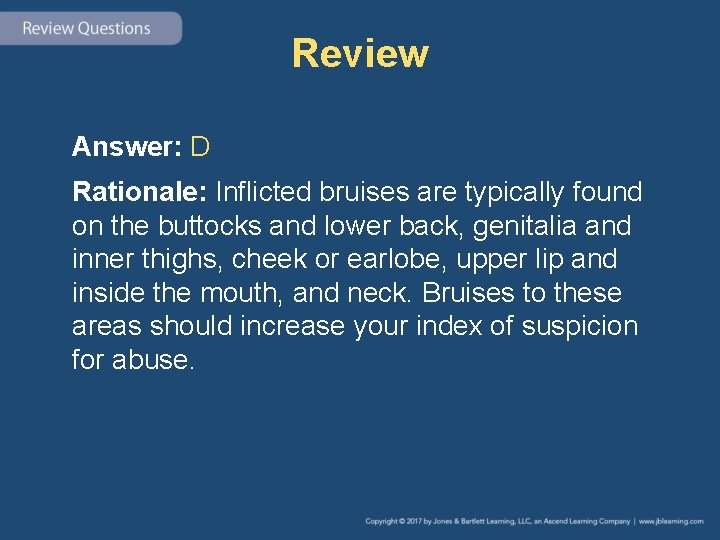 Review Questions

Review

Answer: D

Rationale: Inflicted bruises are typically found on the buttocks and lower back, genitalia and inner thighs, cheek or earlobe, upper lip and inside the mouth, and neck. Bruises to these areas should increase your index of suspicion for abuse.

Copyright © 2017 by Jones & Bartlett Learning, LLC, an Ascend Learning Company | www.jblearning.com